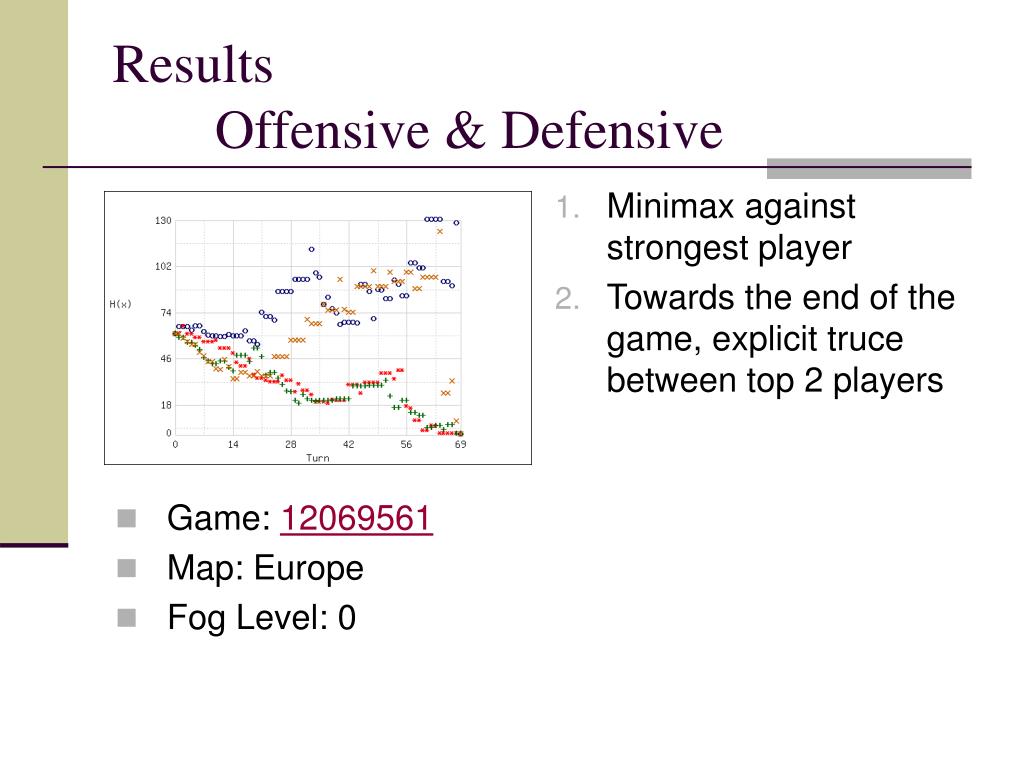 Results
Offensive & Defensive

130
102
74
46
18
0
H(x)
0
14
28
42
56
69
Turn

1. Minimax against strongest player
2. Towards the end of the game, explicit truce between top 2 players

Game: 12069561
Map: Europe
Fog Level: 0